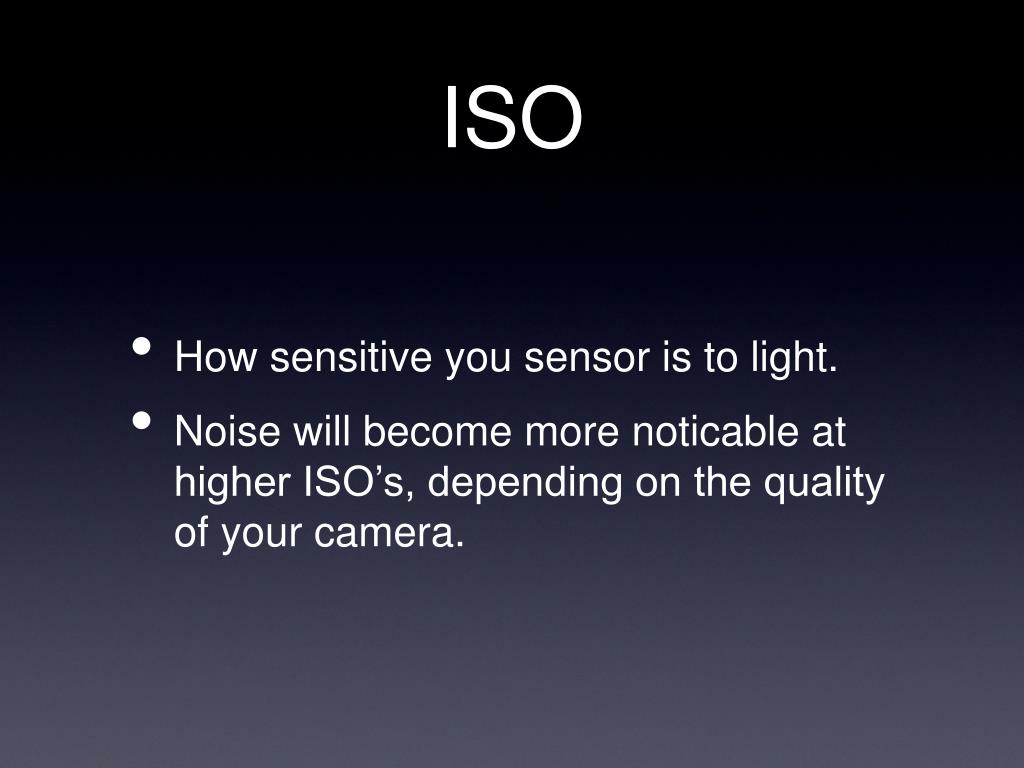 ISO

• How sensitive you sensor is to light.
• Noise will become more noticable at higher ISO’s, depending on the quality of your camera.